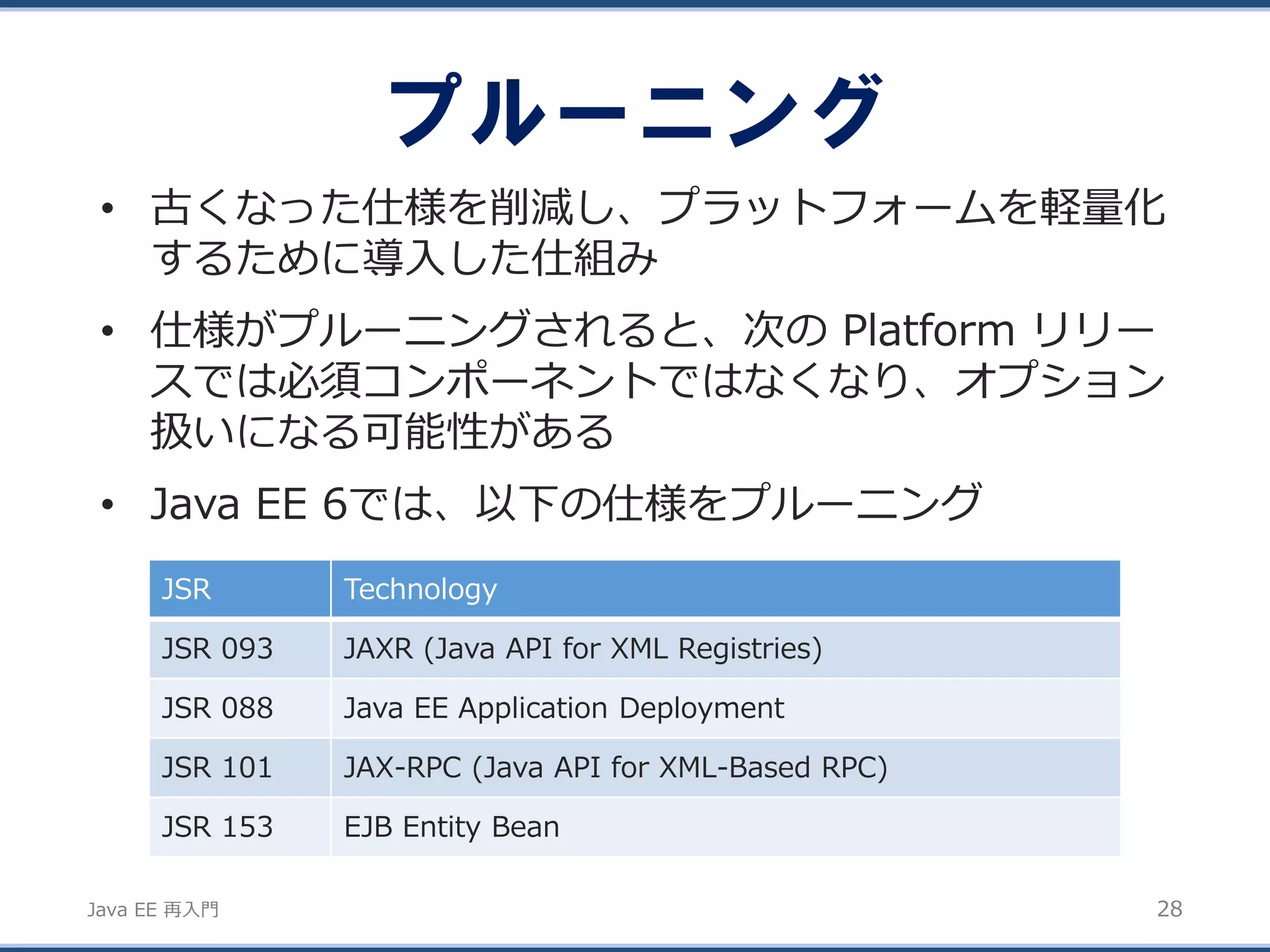 プルーニング

• 古くなった仕様を削減し、プラットフォームを軽量化するために導入した仕組み

• 仕様がプルーニングされると、次の Platform リリースでは必須コンポーネントではなくなり、オプション扱いになる可能性がある

• Java EE 6では、以下の仕様をプルーニング

| JSR | Technology |
|---|---|
| JSR 093 | JAXR (Java API for XML Registries) |
| JSR 088 | Java EE Application Deployment |
| JSR 101 | JAX-RPC (Java API for XML-Based RPC) |
| JSR 153 | EJB Entity Bean |

Java EE 再入門

28